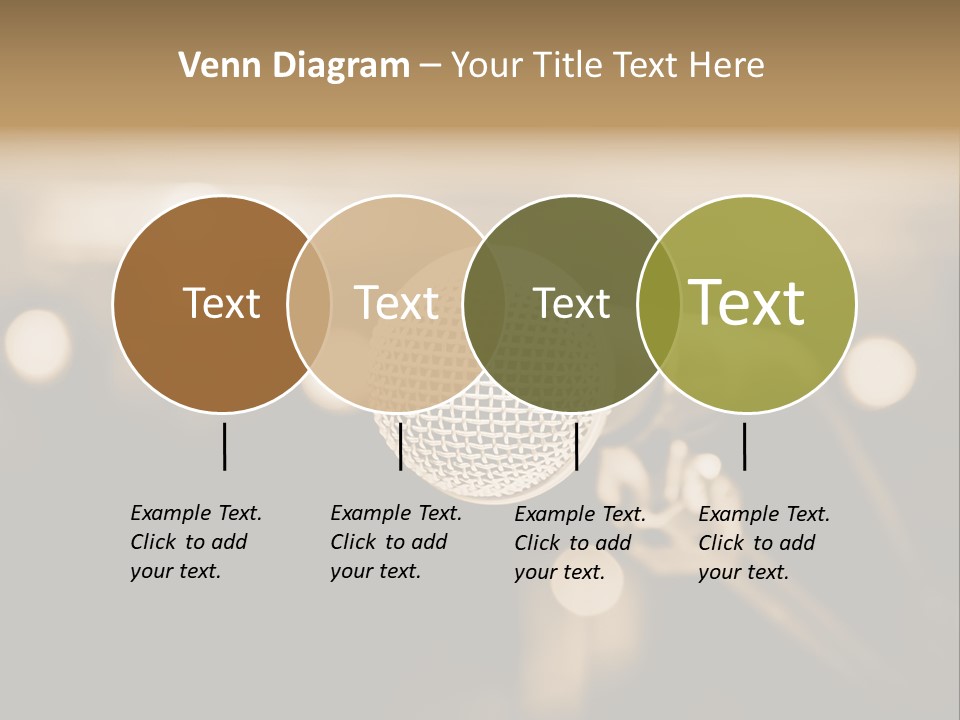 Venn Diagram – Your Title Text Here

Text

Text

Text

Text

Example Text. Click to add your text.

Example Text. Click to add your text.

Example Text. Click to add your text.

Example Text. Click to add your text.